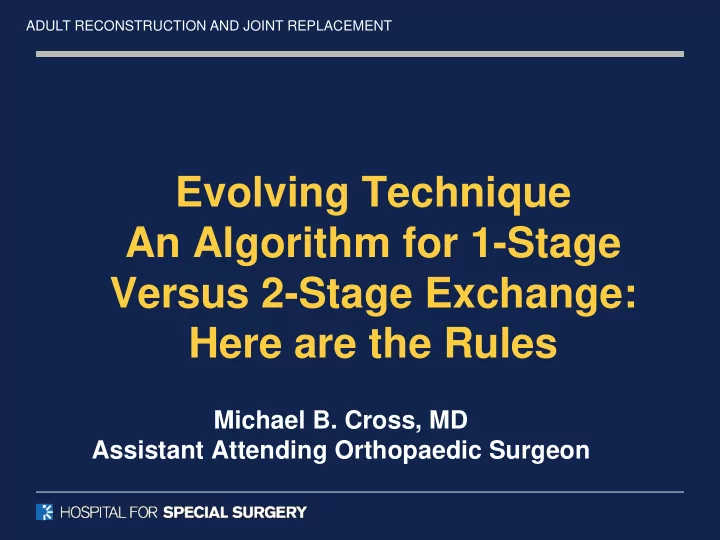 ADULT RECONSTRUCTION AND JOINT REPLACEMENT

Evolving Technique
An Algorithm for 1-Stage Versus 2-Stage Exchange: Here are the Rules

Michael B. Cross, MD
Assistant Attending Orthopaedic Surgeon

HOSPITAL FOR SPECIAL SURGERY